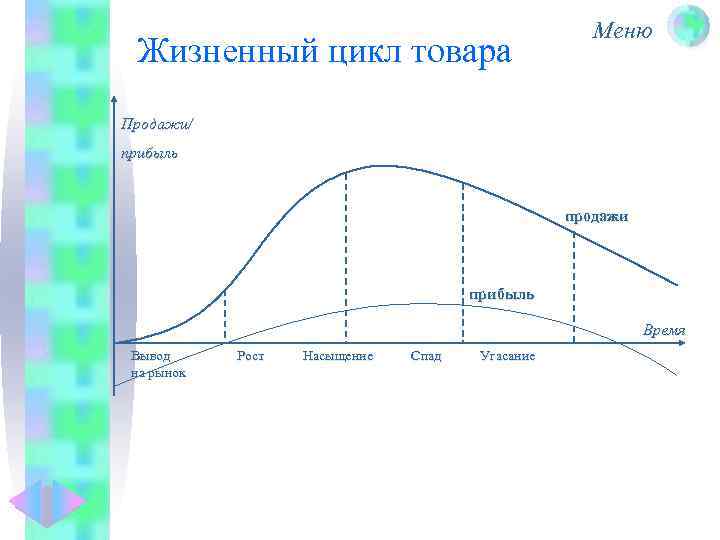 Меню

Жизненный цикл товара

Продажи/
прибыль

продажи

прибыль

Время

Вывод на рынок

Рост

Насыщение

Спад

Угасание